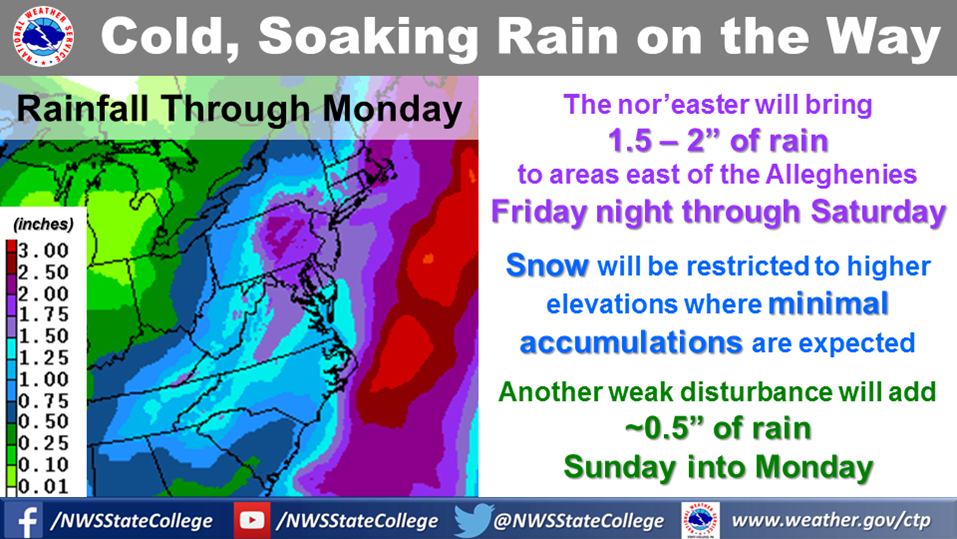 NATIONAL WEATHER SERVICE

Cold, Soaking Rain on the Way

Rainfall Through Monday

(inches)
3.00
2.50
2.00
1.75
1.50
1.25
1.00
0.75
0.50
0.25
0.10
0.01

The nor'easter will bring
1.5 – 2" of rain
to areas east of the Alleghenies
Friday night through Saturday

Snow will be restricted to higher elevations where minimal accumulations are expected

Another weak disturbance will add
~0.5" of rain
Sunday into Monday

/NWSStateCollege /NWSStateCollege @NWSStateCollege www.weather.gov/ctp